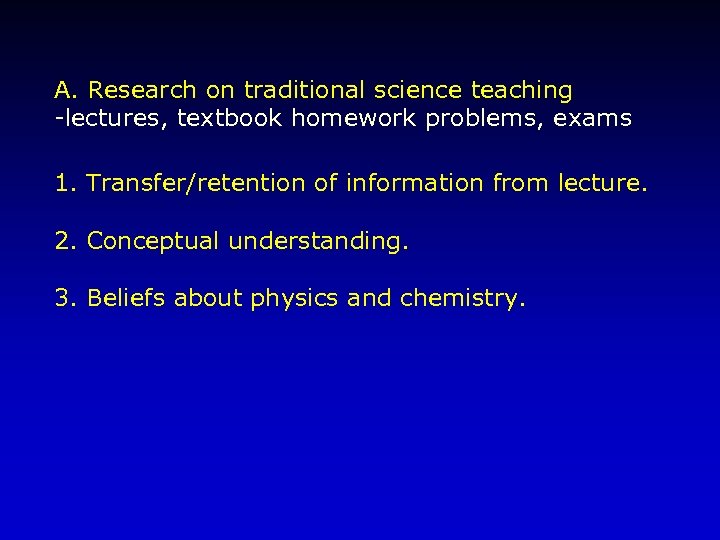 A. Research on traditional science teaching
-lectures, textbook homework problems, exams

1. Transfer/retention of information from lecture.

2. Conceptual understanding.

3. Beliefs about physics and chemistry.